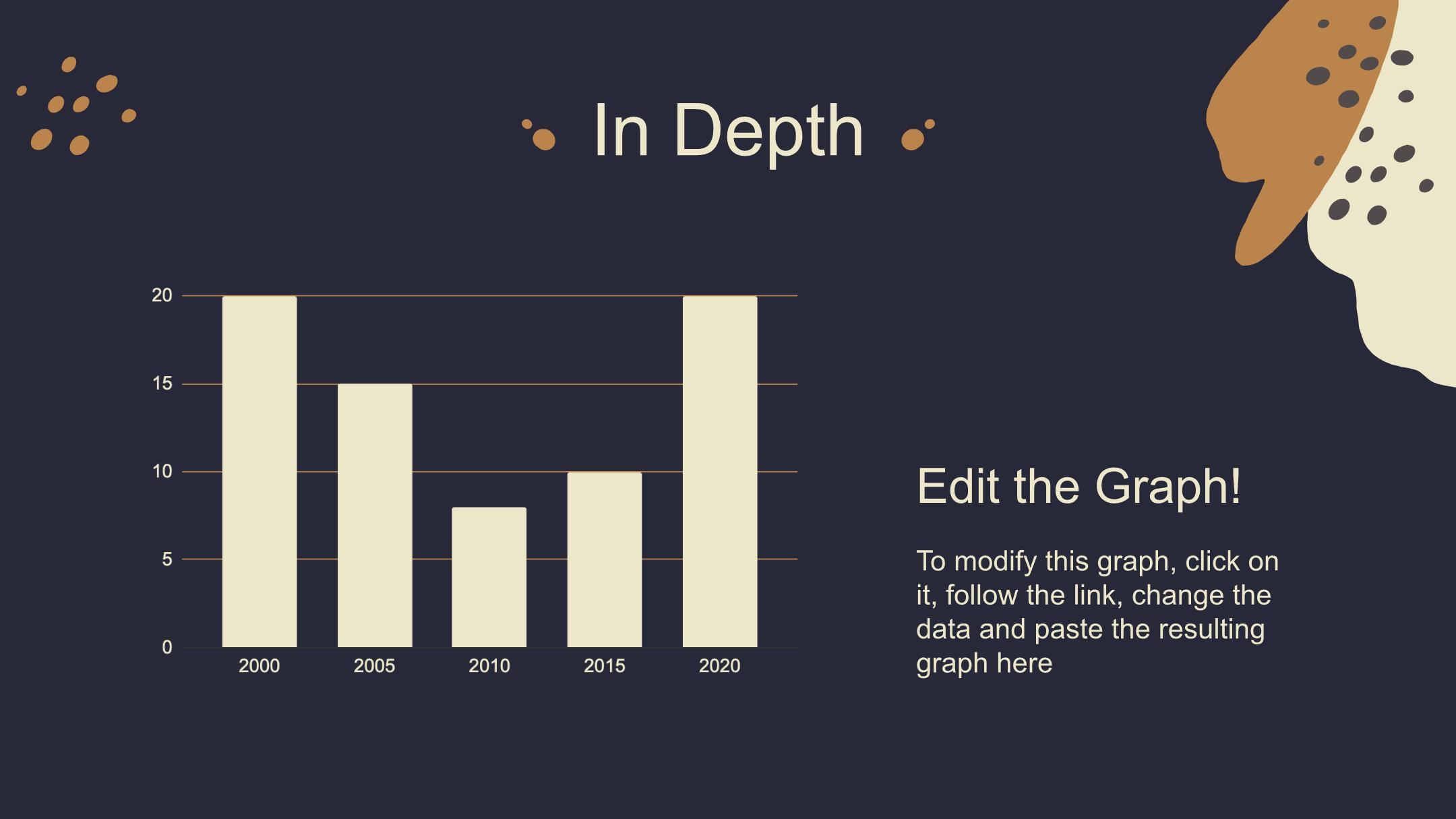 In Depth

20
15
10
5
0

2000
2005
2010
2015
2020

Edit the Graph!

To modify this graph, click on it, follow the link, change the data and paste the resulting graph here